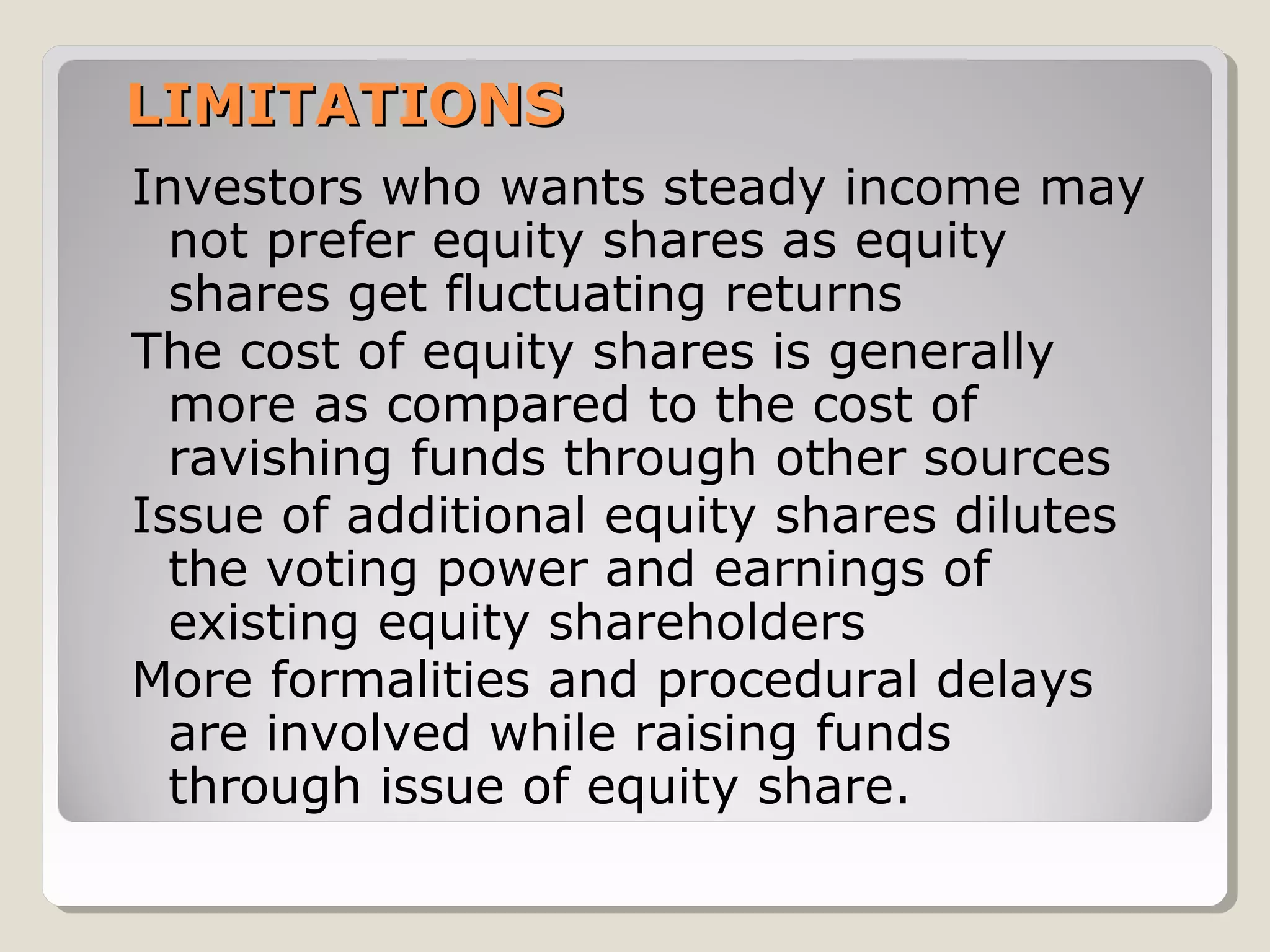 LIMITATIONS

Investors who wants steady income may not prefer equity shares as equity shares get fluctuating returns

The cost of equity shares is generally more as compared to the cost of ravishing funds through other sources

Issue of additional equity shares dilutes the voting power and earnings of existing equity shareholders

More formalities and procedural delays are involved while raising funds through issue of equity share.